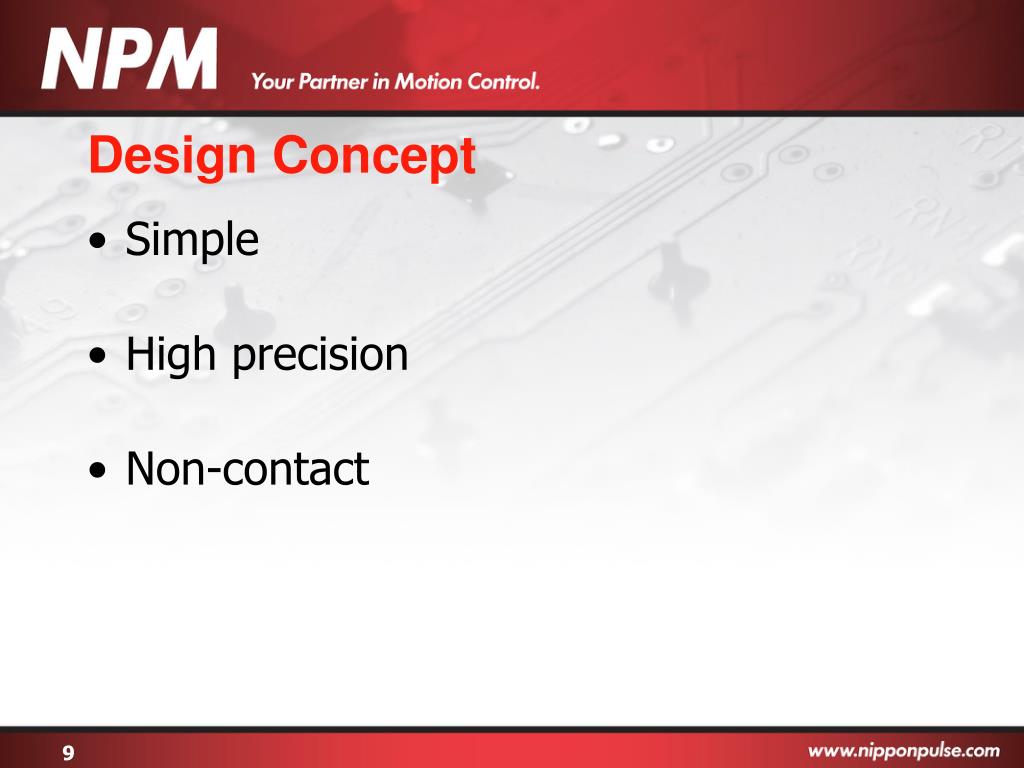 NPM Your Partner in Motion Control.

Design Concept

• Simple

• High precision

• Non-contact

9

www.nipponpulse.com